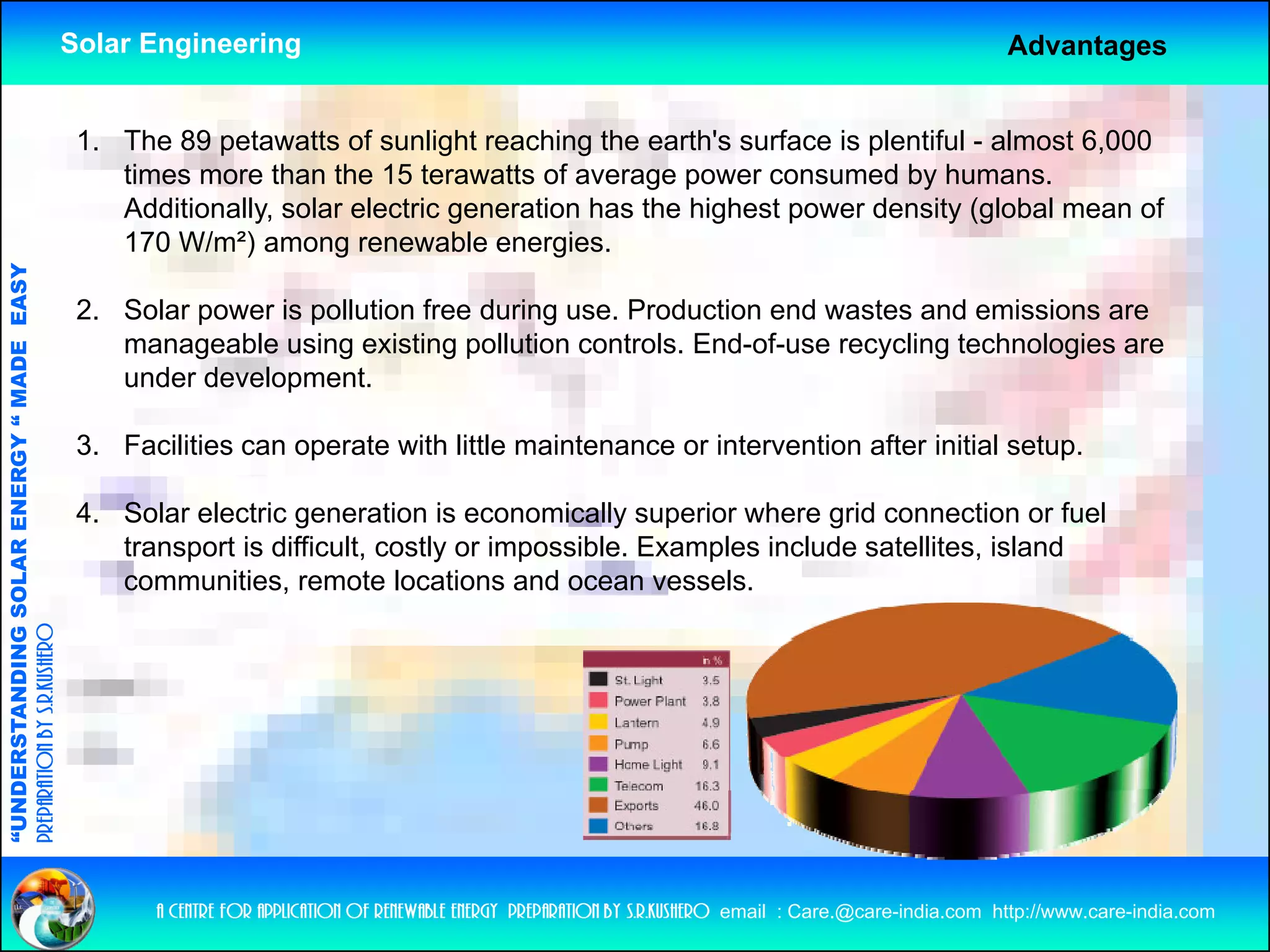 Solar Engineering

Advantages

1. The 89 petawatts of sunlight reaching the earth's surface is plentiful - almost 6,000 times more than the 15 terawatts of average power consumed by humans. Additionally, solar electric generation has the highest power density (global mean of 170 W/m²) among renewable energies.

2. Solar power is pollution free during use. Production end wastes and emissions are manageable using existing pollution controls. End-of-use recycling technologies are under development.

3. Facilities can operate with little maintenance or intervention after initial setup.

4. Solar electric generation is economically superior where grid connection or fuel transport is difficult, costly or impossible. Examples include satellites, island communities, remote locations and ocean vessels.

| | in % |
|---|---|
| St. Light | 3.5 |
| Power Plant | 3.8 |
| Lantern | 4.9 |
| Pump | 6.6 |
| Home Light | 9.1 |
| Telecom | 16.3 |
| Exports | 46.0 |
| Others | 16.8 |

"UNDERSTANDING SOLAR ENERGY " MADE EASY
PREPARATION BY S.R.KUSHERO

A CENTRE FOR APPLICATION OF RENEWABLE ENERGY PREPARATION BY S.R.KUSHERO email : Care.@care-india.com http://www.care-india.com